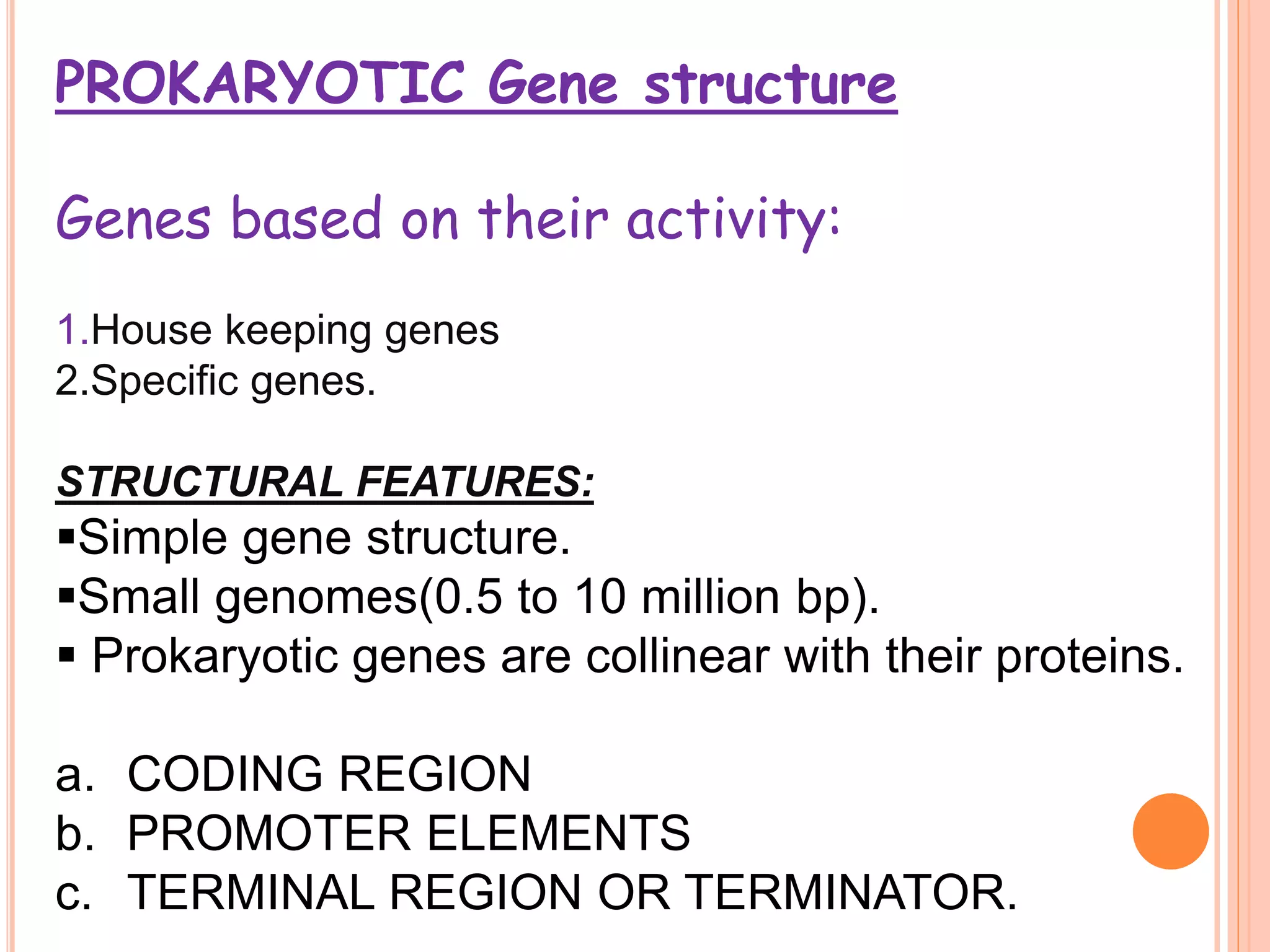 PROKARYOTIC Gene structure

Genes based on their activity:

1.House keeping genes
2.Specific genes.

STRUCTURAL FEATURES:
▪Simple gene structure.
▪Small genomes(0.5 to 10 million bp).
▪ Prokaryotic genes are collinear with their proteins.

a. CODING REGION
b. PROMOTER ELEMENTS
c. TERMINAL REGION OR TERMINATOR.